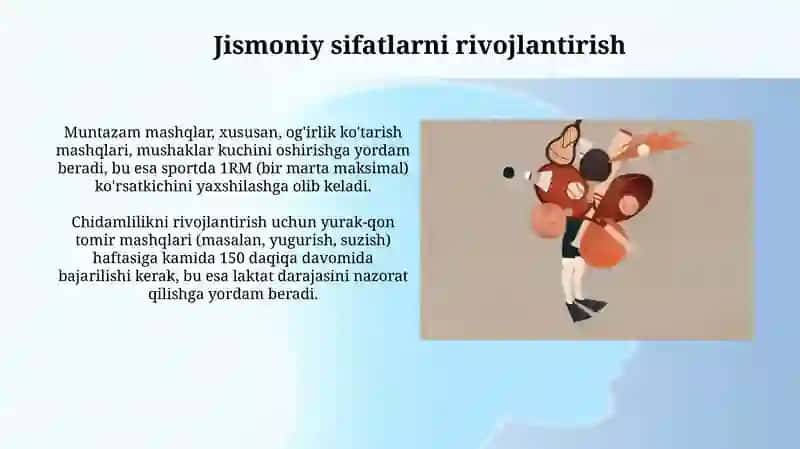 Jismoniy sifatlarni rivojlantirish

Muntazam mashqlar, xususan, og'irlik ko'tarish mashqlari, mushaklar kuchini oshirishga yordam beradi, bu esa sportda 1RM (bir marta maksimal) ko'rsatkichini yaxshilashga olib keladi.

Chidamlilikni rivojlantirish uchun yurak-qon tomir mashqlari (masalan, yugurish, suzish) haftasiga kamida 150 daqiqa davomida bajarilishi kerak, bu esa laktat darajasini nazorat qilishga yordam beradi.